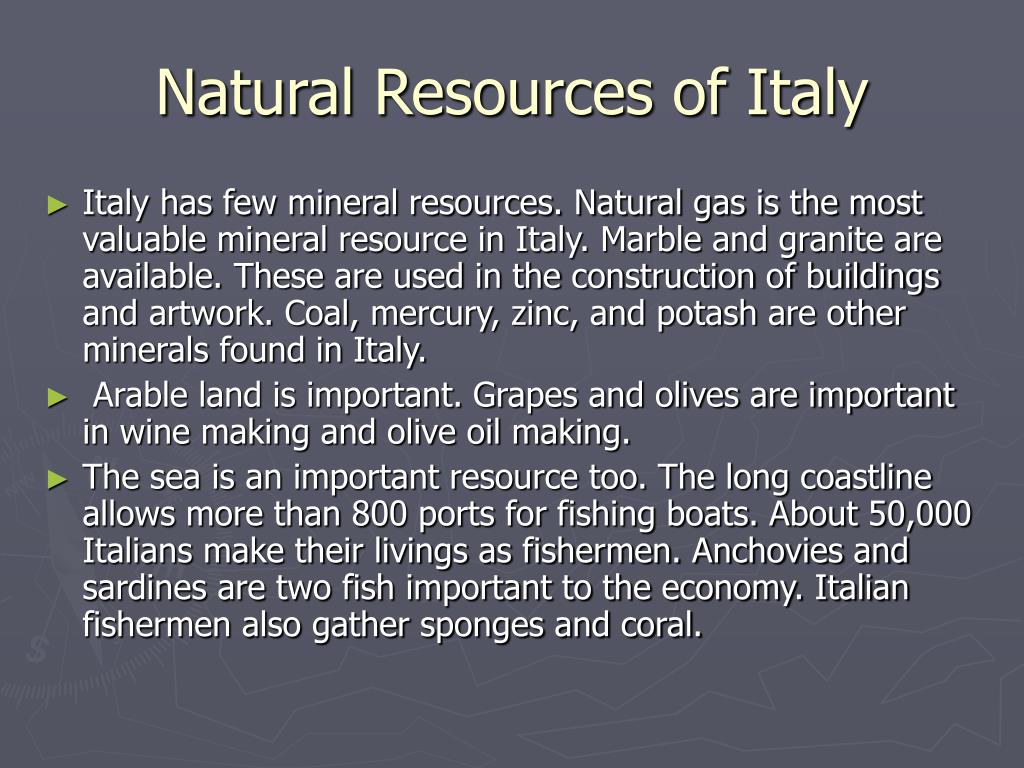 Natural Resources of Italy

► Italy has few mineral resources. Natural gas is the most valuable mineral resource in Italy. Marble and granite are available. These are used in the construction of buildings and artwork. Coal, mercury, zinc, and potash are other minerals found in Italy.

► Arable land is important. Grapes and olives are important in wine making and olive oil making.

► The sea is an important resource too. The long coastline allows more than 800 ports for fishing boats. About 50,000 Italians make their livings as fishermen. Anchovies and sardines are two fish important to the economy. Italian fishermen also gather sponges and coral.